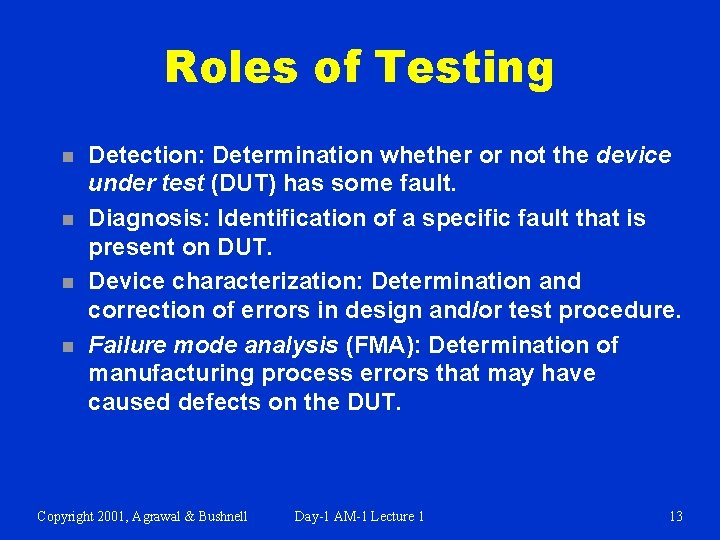 Roles of Testing

- Detection: Determination whether or not the device under test (DUT) has some fault.
- Diagnosis: Identification of a specific fault that is present on DUT.
- Device characterization: Determination and correction of errors in design and/or test procedure.
- Failure mode analysis (FMA): Determination of manufacturing process errors that may have caused defects on the DUT.

Copyright 2001, Agrawal & Bushnell

Day-1 AM-1 Lecture 1

13